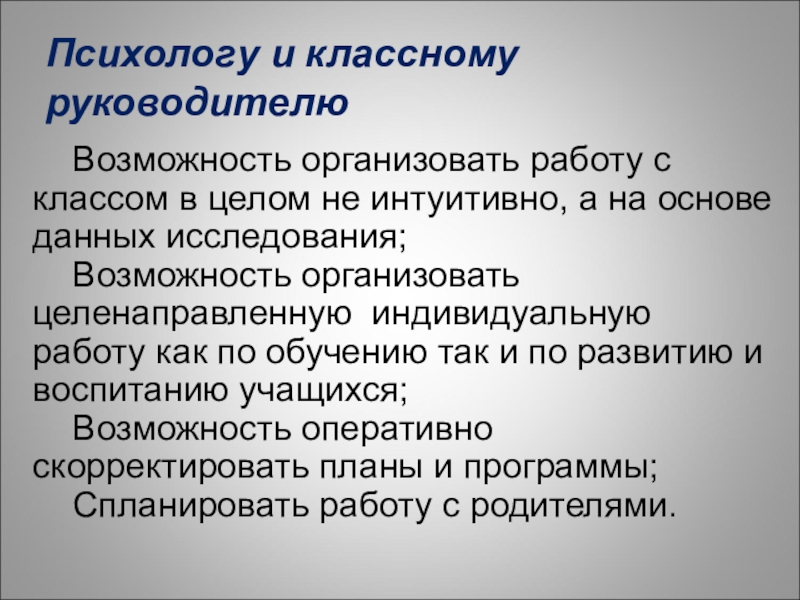 Психологу и классному руководителю

Возможность организовать работу с классом в целом не интуитивно, а на основе данных исследования;

Возможность организовать целенаправленную индивидуальную работу как по обучению так и по развитию и воспитанию учащихся;

Возможность оперативно скорректировать планы и программы;

Спланировать работу с родителями.